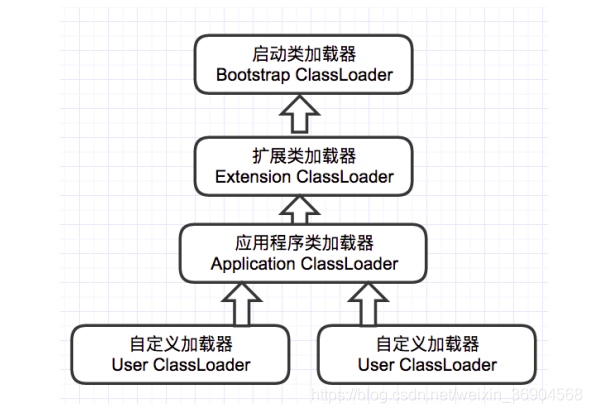 启动类加载器
Bootstrap ClassLoader

扩展类加载器
Extension ClassLoader

应用程序类加载器
Application ClassLoader

自定义加载器
User ClassLoader

自定义加载器
User ClassLoader

https://blog.csdn.net/weixin_36904568